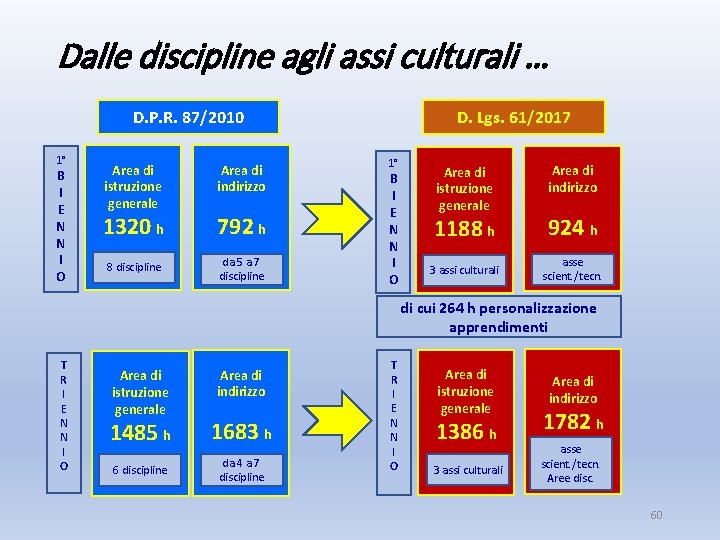 Dalle discipline agli assi culturali …

D.P.R. 87/2010

1° BIENNIO

Area di istruzione generale
1320 h
8 discipline

Area di indirizzo
792 h
da5 a7 discipline

TRIENNIO

Area di istruzione generale
1485 h
6 discipline

Area di indirizzo
1683 h
da4 a7 discipline

D. Lgs. 61/2017

1° BIENNIO

Area di istruzione generale
1188 h
3 assi culturali

Area di indirizzo
924 h
asse scient./tecn.

di cui 264 h personalizzazione apprendimenti

TRIENNIO

Area di istruzione generale
1386 h
3 assi culturali

Area di indirizzo
1782 h
asse scient./tecn. Aree disc.

60